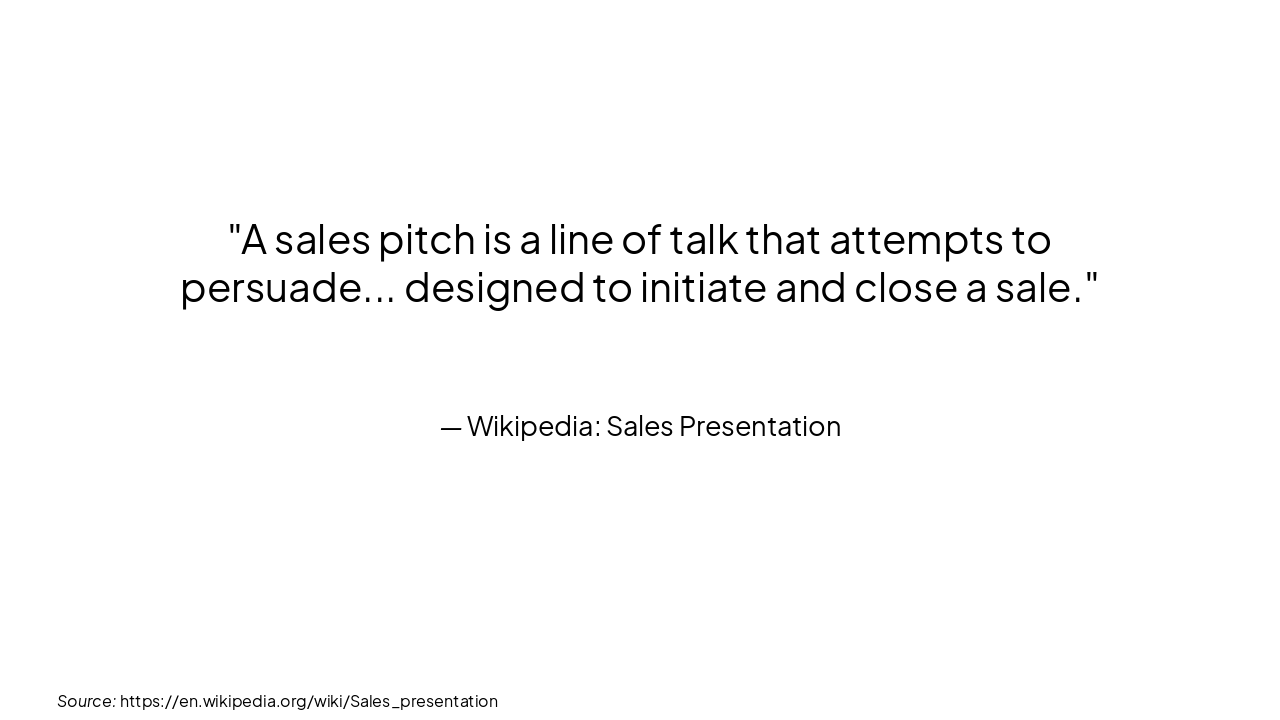 "A sales pitch is a line of talk that attempts to persuade... designed to initiate and close a sale."

— Wikipedia: Sales Presentation

Source: https://en.wikipedia.org/wiki/Sales_presentation